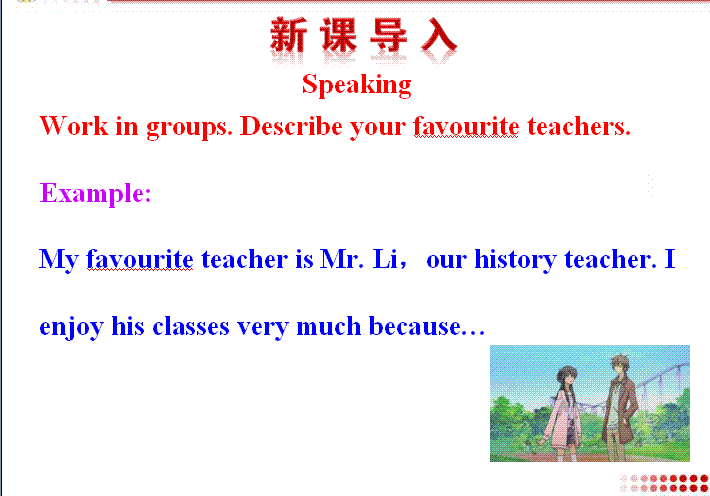 新课导入

Speaking

Work in groups. Describe your favourite teachers.

Example:

My favourite teacher is Mr. Li， our history teacher. I enjoy his classes very much because…